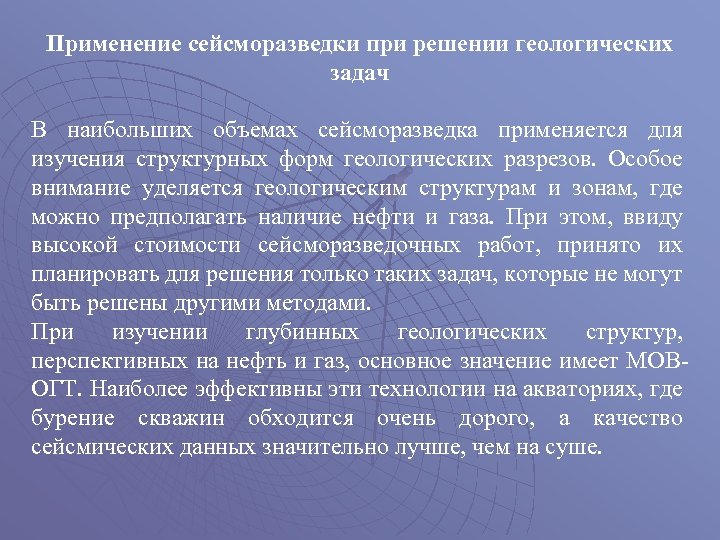 Применение сейсморазведки при решении геологических задач

В наибольших объемах сейсморазведка применяется для изучения структурных форм геологических разрезов. Особое внимание уделяется геологическим структурам и зонам, где можно предполагать наличие нефти и газа. При этом, ввиду высокой стоимости сейсморазведочных работ, принято их планировать для решения только таких задач, которые не могут быть решены другими методами.
При изучении глубинных геологических структур, перспективных на нефть и газ, основное значение имеет МОВ-ОГТ. Наиболее эффективны эти технологии на акваториях, где бурение скважин обходится очень дорого, а качество сейсмических данных значительно лучше, чем на суше.